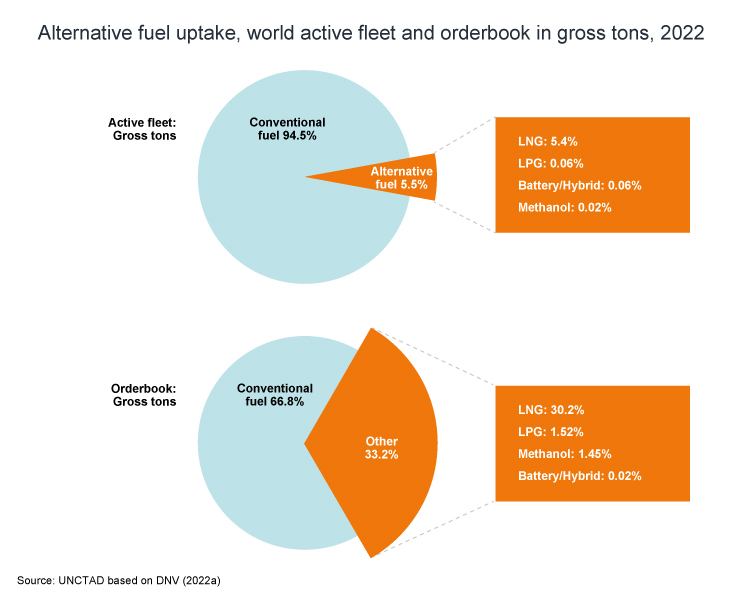 Alternative fuel uptake, world active fleet and orderbook in gross tons, 2022

Active fleet:
Gross tons

Conventional fuel 94.5%

Alternative fuel 5.5%

LNG: 5.4%
LPG: 0.06%
Battery/Hybrid: 0.06%
Methanol: 0.02%

Orderbook:
Gross tons

Conventional fuel 66.8%

Other 33.2%

LNG: 30.2%
LPG: 1.52%
Methanol: 1.45%
Battery/Hybrid: 0.02%

Source: UNCTAD based on DNV (2022a)